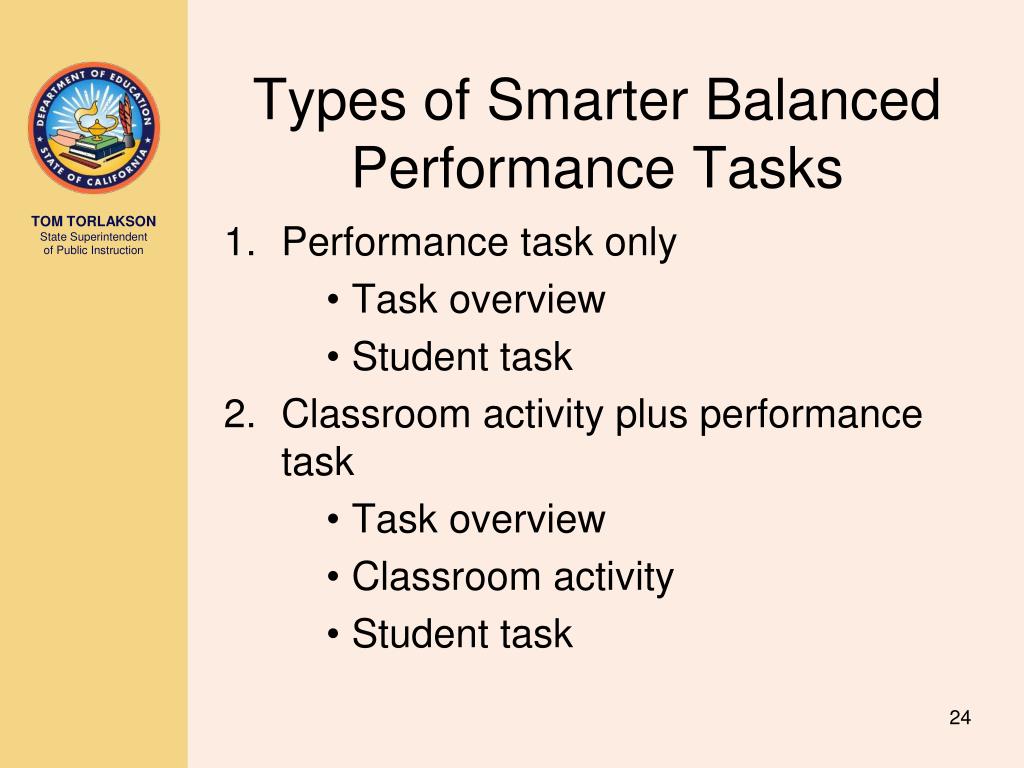 DEPARTMENT OF EDUCATION
STATE OF CALIFORNIA

TOM TORLAKSON
State Superintendent of Public Instruction

Types of Smarter Balanced Performance Tasks

1. Performance task only
• Task overview
• Student task
2. Classroom activity plus performance task
• Task overview
• Classroom activity
• Student task

24